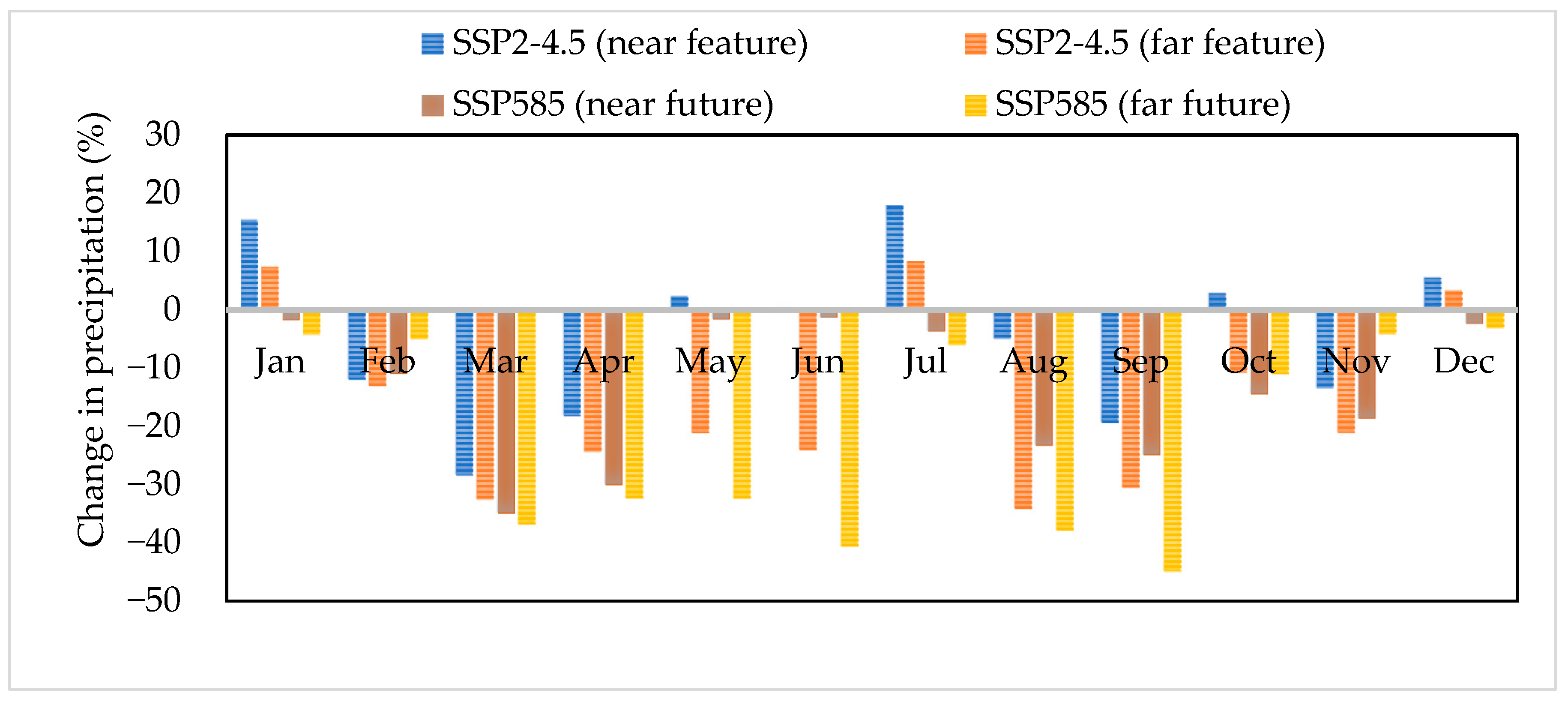 SSP2-4.5 (near feature)
SSP2-4.5 (far feature)
SSP585 (near future)
SSP585 (far future)

Change in precipitation (%)

30
20
10
0
−10
−20
−30
−40
−50

Jan
Feb
Mar
Apr
May
Jun
Jul
Aug
Sep
Oct
Nov
Dec